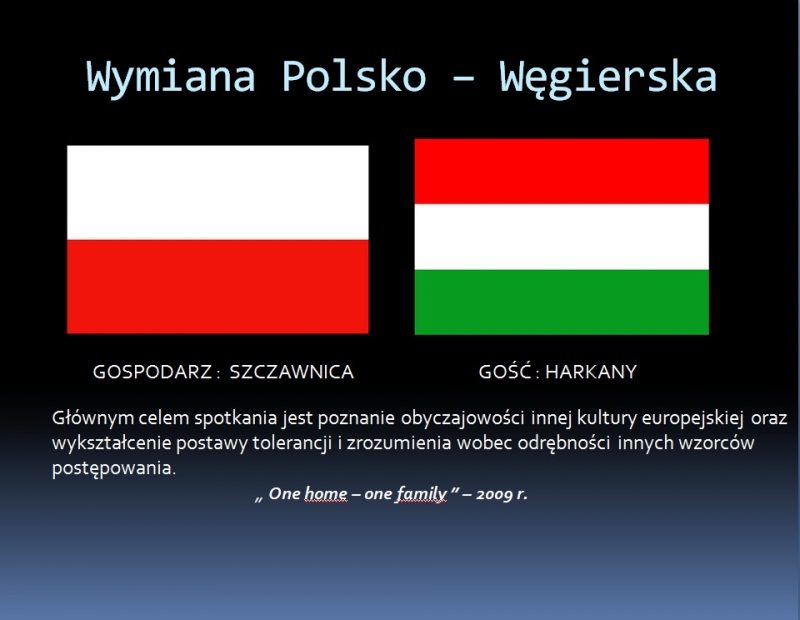 Wymiana Polsko – Węgierska

GOSPODARZ : SZCZAWNICA

GOŚĆ : HARKANY

Głównym celem spotkania jest poznanie obyczajowości innej kultury europejskiej oraz wykształcenie postawy tolerancji i zrozumienia wobec odrębności innych wzorców postępowania.

„ One home – one family ” – 2009 r.